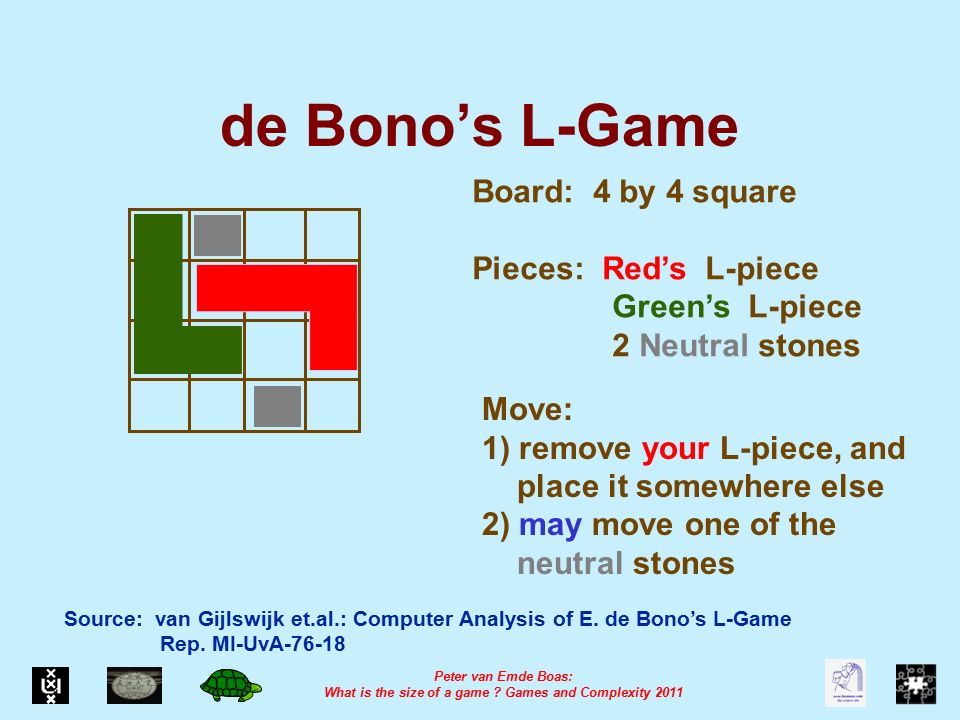 de Bono's L-Game

Board: 4 by 4 square

Pieces: Red's L-piece
Green's L-piece
2 Neutral stones

Move:
1) remove your L-piece, and place it somewhere else
2) may move one of the neutral stones

Source: van Gijlswijk et.al.: Computer Analysis of E. de Bono's L-Game
Rep. MI-UvA-76-18

Peter van Emde Boas:
What is the size of a game ? Games and Complexity 2011